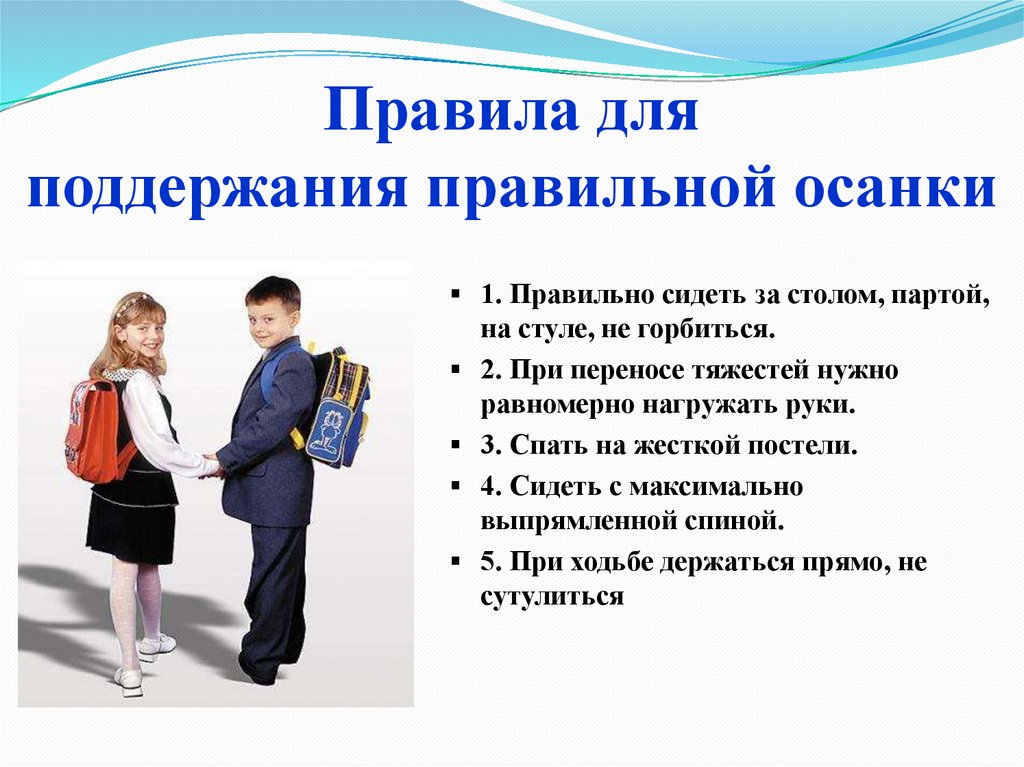 Правила для поддержания правильной осанки

▪ 1. Правильно сидеть за столом, партой, на стуле, не горбиться.
▪ 2. При переносе тяжестей нужно равномерно нагружать руки.
▪ 3. Спать на жесткой постели.
▪ 4. Сидеть с максимально выпрямленной спиной.
▪ 5. При ходьбе держаться прямо, не сутулиться